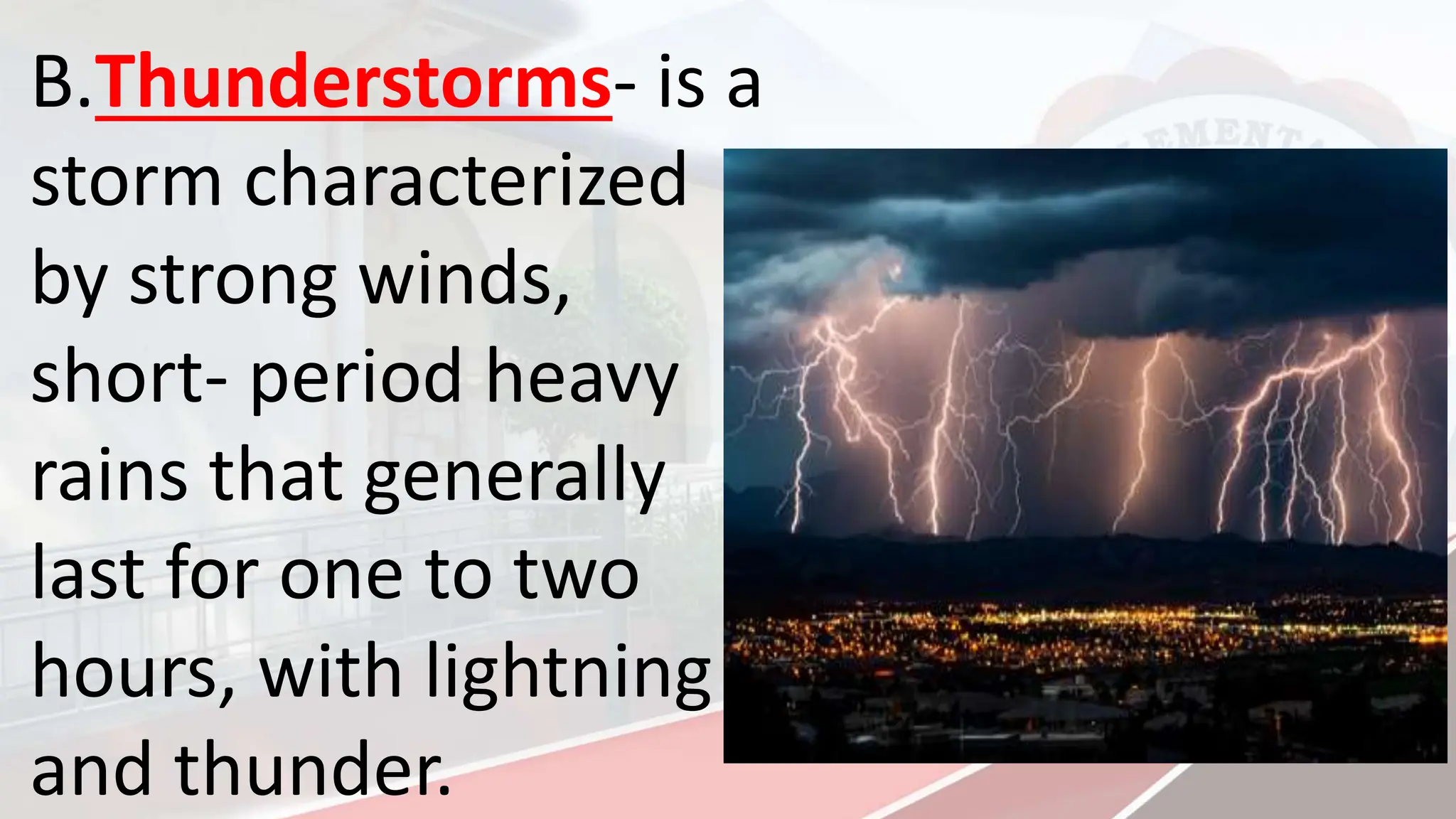 B.Thunderstorms- is a storm characterized by strong winds, short- period heavy rains that generally last for one to two hours, with lightning and thunder.